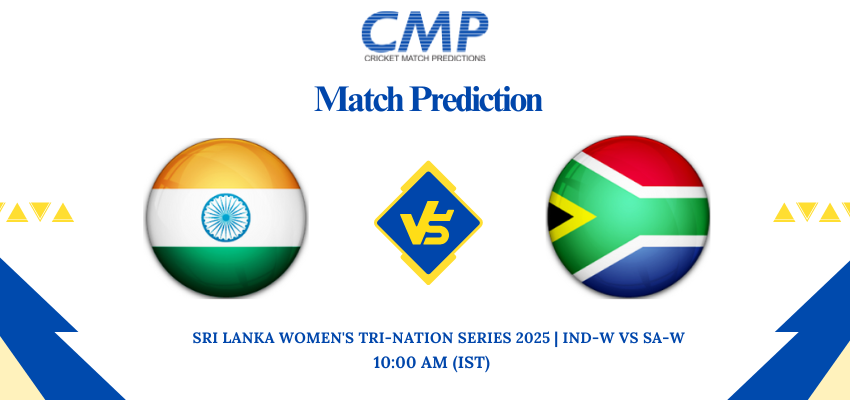 CMP
CRICKET MATCH PREDICTIONS

Match Prediction

VS

SRI LANKA WOMEN'S TRI-NATION SERIES 2025 | IND-W VS SA-W
10:00 AM (IST)